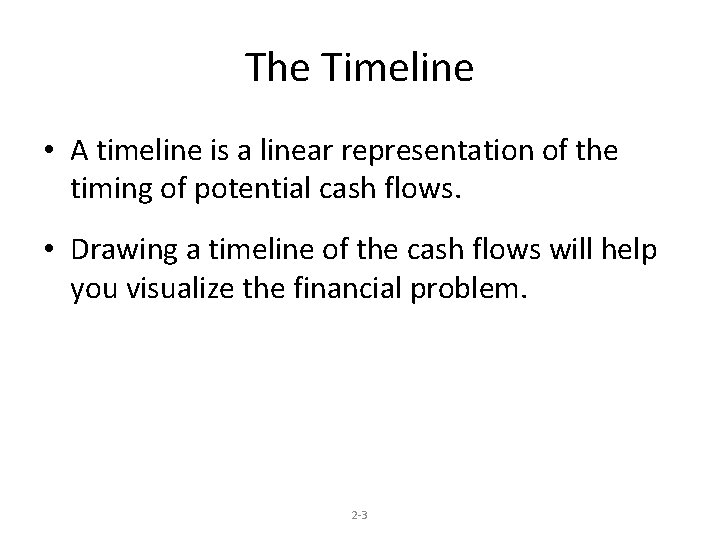 The Timeline

• A timeline is a linear representation of the timing of potential cash flows.

• Drawing a timeline of the cash flows will help you visualize the financial problem.

2-3